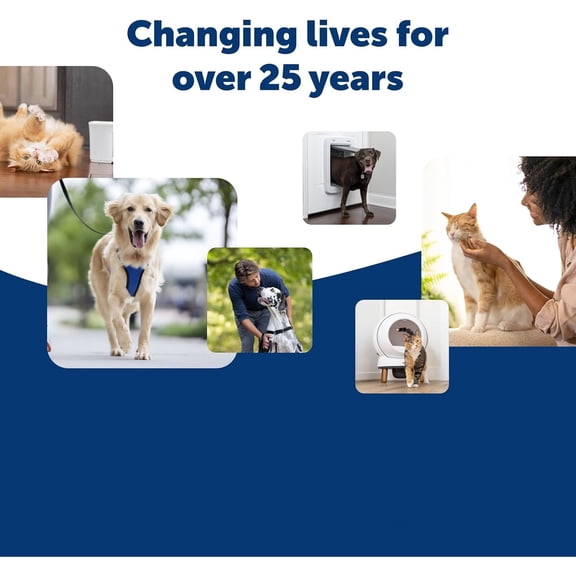 Changing lives for over 25 years